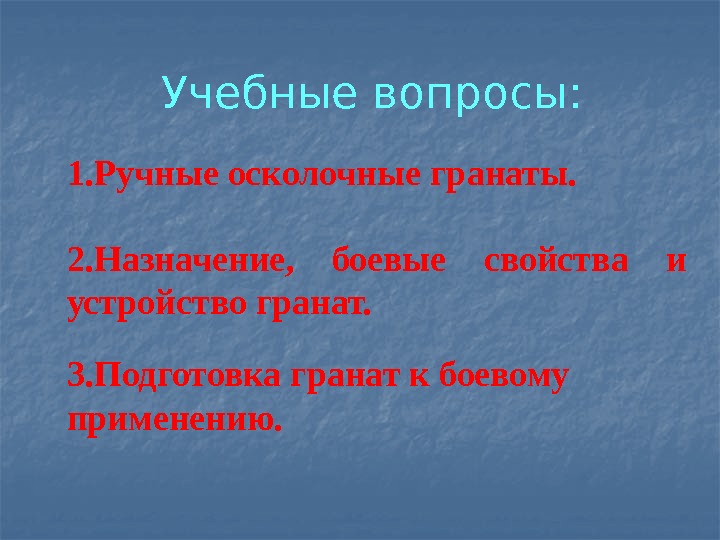 Учебные вопросы:

1.Ручные осколочные гранаты.

2.Назначение, боевые свойства и устройство гранат.

3.Подготовка гранат к боевому применению.